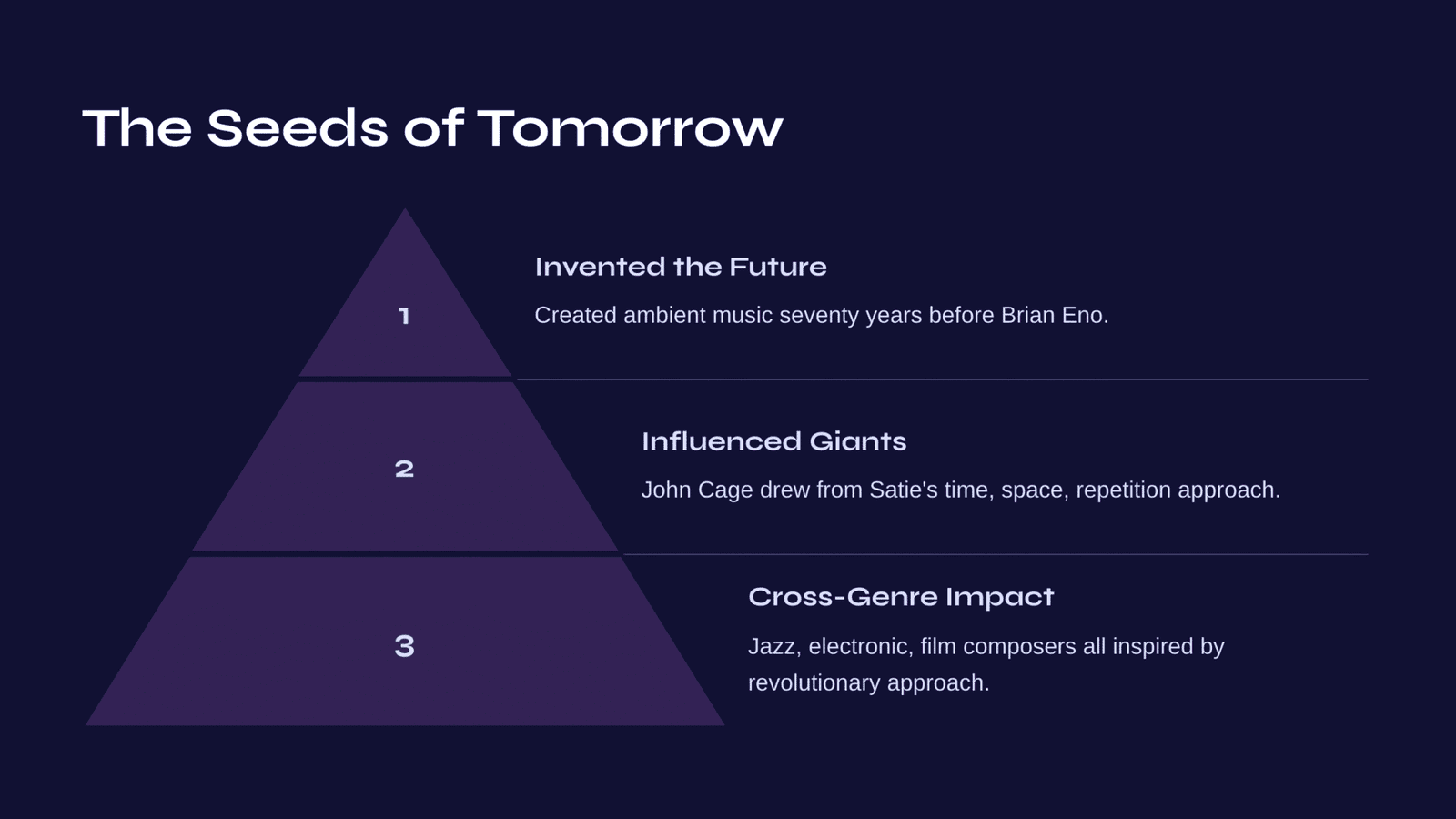 The Seeds of Tomorrow

1

Invented the Future

Created ambient music seventy years before Brian Eno.

2

Influenced Giants

John Cage drew from Satie's time, space, repetition approach.

3

Cross-Genre Impact

Jazz, electronic, film composers all inspired by revolutionary approach.